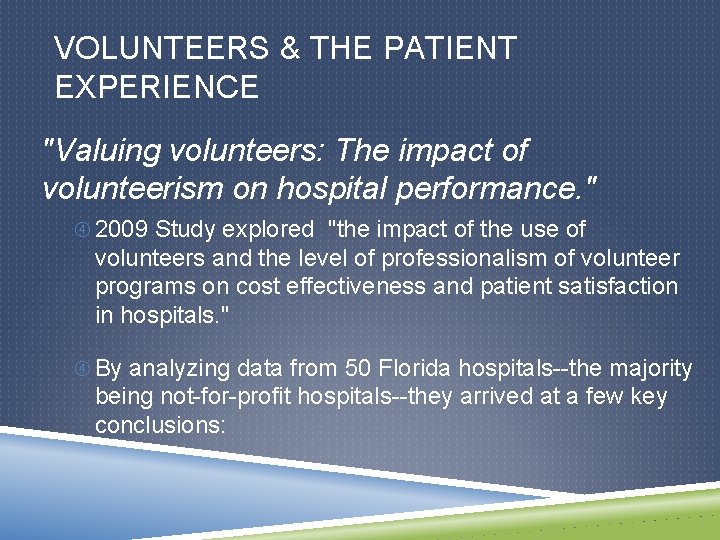 VOLUNTEERS & THE PATIENT EXPERIENCE

"Valuing volunteers: The impact of volunteerism on hospital performance."

④ 2009 Study explored "the impact of the use of volunteers and the level of professionalism of volunteer programs on cost effectiveness and patient satisfaction in hospitals."

④ By analyzing data from 50 Florida hospitals--the majority being not-for-profit hospitals--they arrived at a few key conclusions: